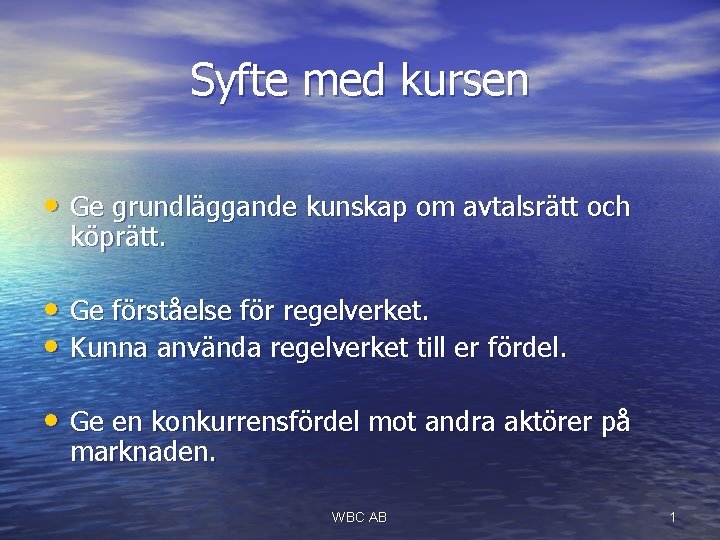 Syfte med kursen

• Ge grundläggande kunskap om avtalsrätt och köprätt.

• Ge förståelse för regelverket.
• Kunna använda regelverket till er fördel.

• Ge en konkurrensfördel mot andra aktörer på marknaden.

WBC AB

1